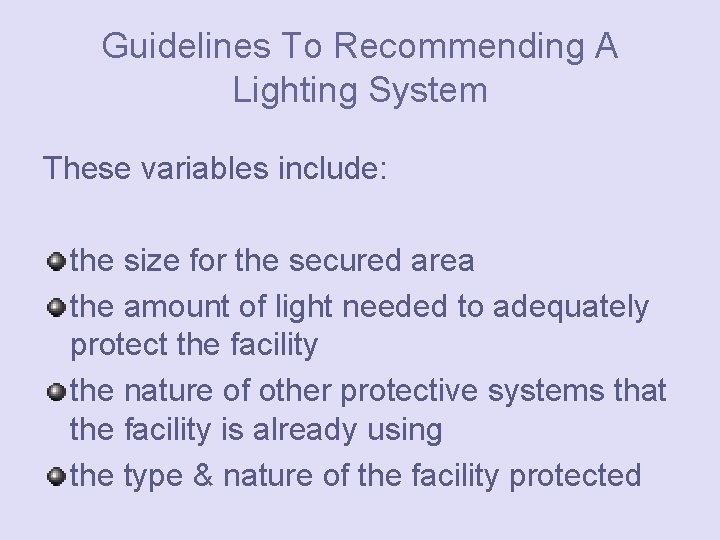 Guidelines To Recommending A Lighting System

These variables include:

- the size for the secured area
- the amount of light needed to adequately protect the facility
- the nature of other protective systems that the facility is already using
- the type & nature of the facility protected